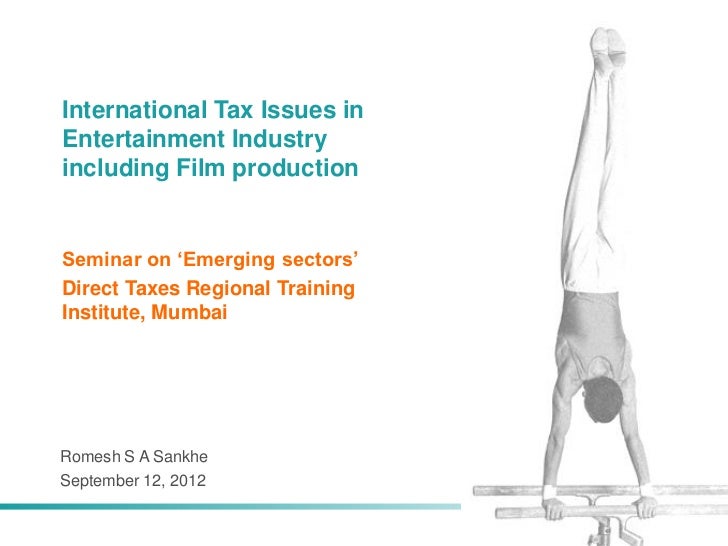 International Tax Issues in Entertainment Industry including Film production

Seminar on ‘Emerging sectors’

Direct Taxes Regional Training Institute, Mumbai

Romesh S A Sankhe

September 12, 2012